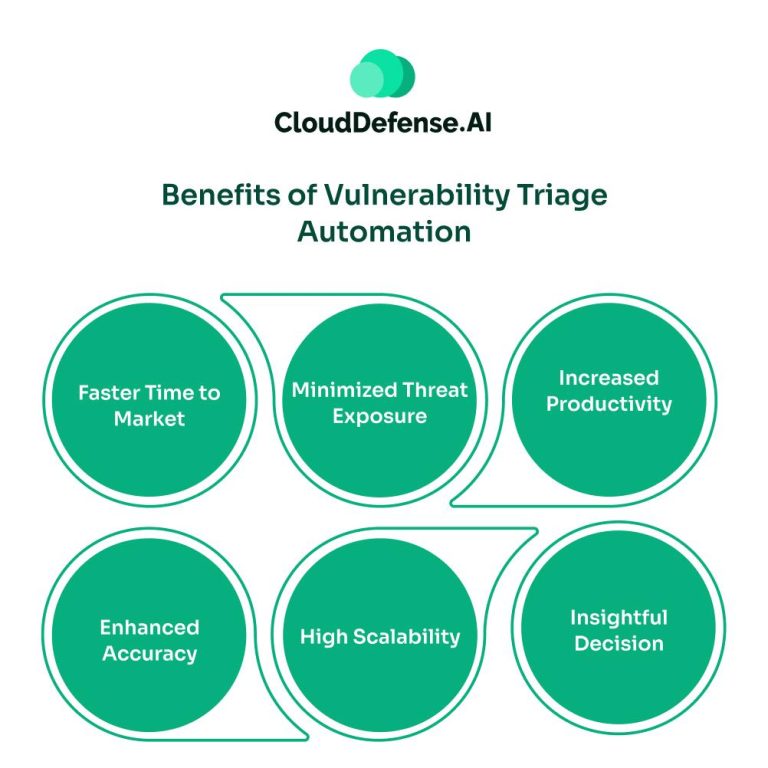 CloudDefense.AI

Benefits of Vulnerability Triage Automation

Faster Time to Market

Minimized Threat Exposure

Increased Productivity

Enhanced Accuracy

High Scalability

Insightful Decision